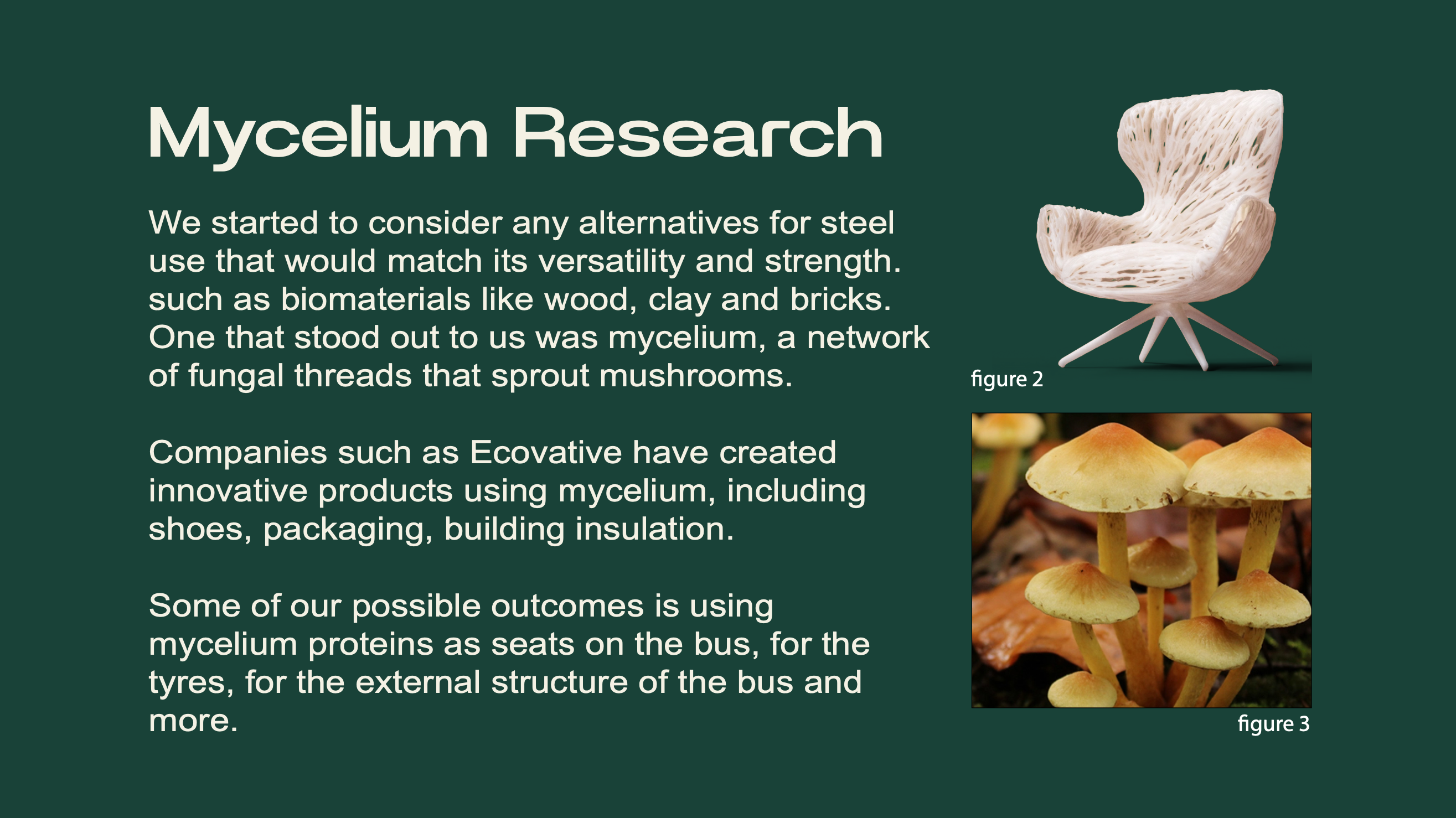 Mycelium Research

We started to consider any alternatives for steel use that would match its versatility and strength. such as biomaterials like wood, clay and bricks. One that stood out to us was mycelium, a network of fungal threads that sprout mushrooms.

Companies such as Ecovative have created innovative products using mycelium, including shoes, packaging, building insulation.

Some of our possible outcomes is using mycelium proteins as seats on the bus, for the tyres, for the external structure of the bus and more.

figure 2

figure 3